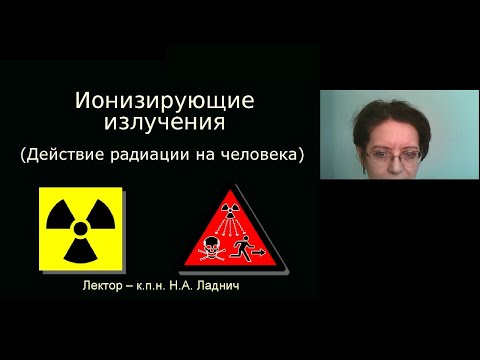 Ионизирующие излучения

(Действие радиации на человека)

Лектор – к.п.н. Н.А. Ладнич